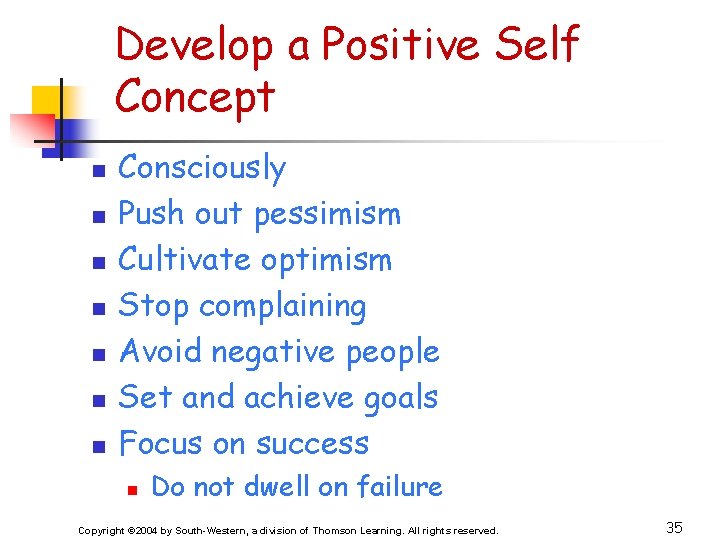 Develop a Positive Self Concept

- Consciously
- Push out pessimism
- Cultivate optimism
- Stop complaining
- Avoid negative people
- Set and achieve goals
- Focus on success
  - Do not dwell on failure

Copyright ©2004 by South-Western, a division of Thomson Learning. All rights reserved.

35